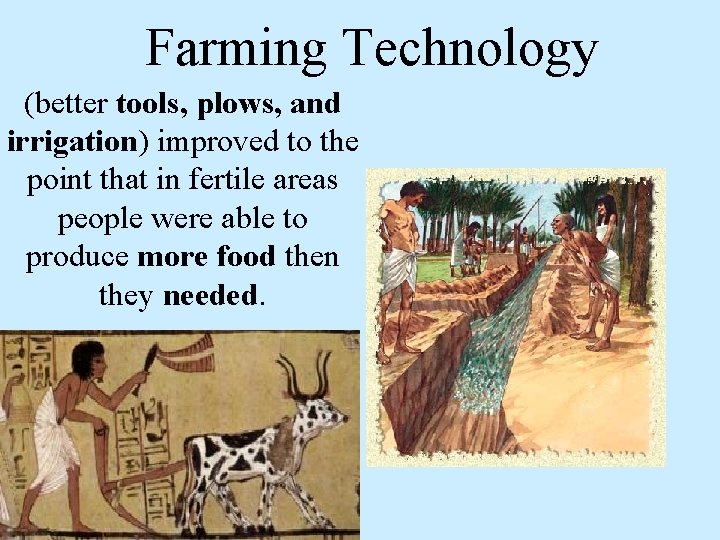 Farming Technology

(better tools, plows, and irrigation) improved to the point that in fertile areas people were able to produce more food then they needed.